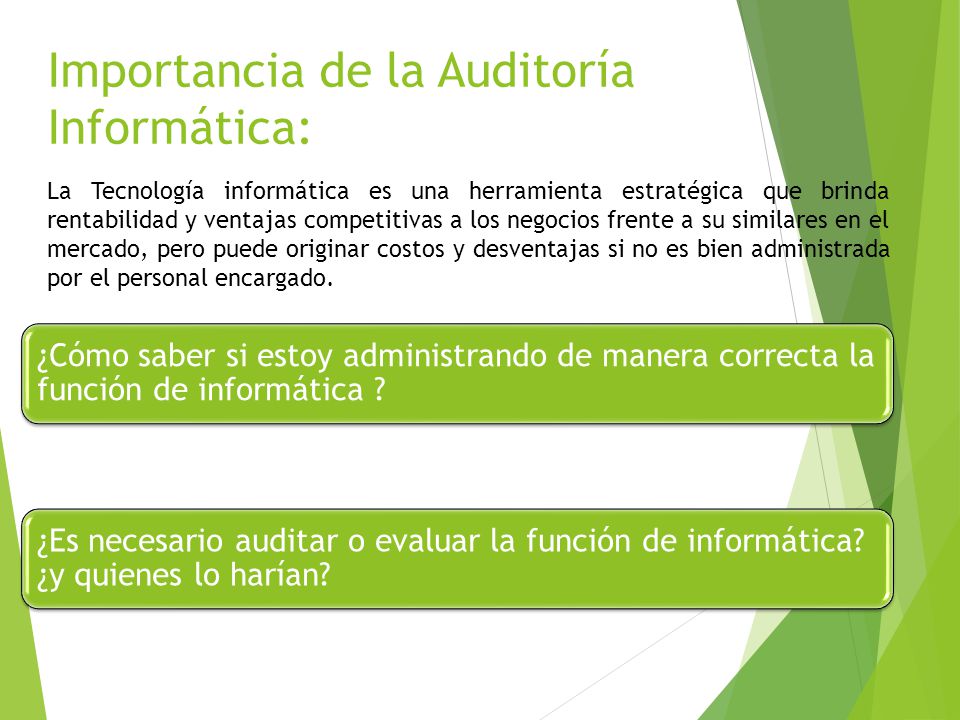 Importancia de la Auditoría Informática:

La Tecnología informática es una herramienta estratégica que brinda rentabilidad y ventajas competitivas a los negocios frente a su similares en el mercado, pero puede originar costos y desventajas si no es bien administrada por el personal encargado.

¿Cómo saber si estoy administrando de manera correcta la función de informática ?

¿Es necesario auditar o evaluar la función de informática? ¿y quienes lo harían?